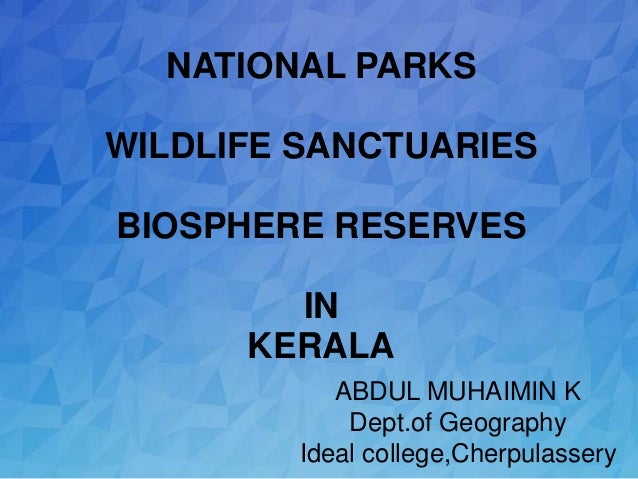 NATIONAL PARKS

WILDLIFE SANCTUARIES

BIOSPHERE RESERVES

IN
KERALA

ABDUL MUHAIMIN K
Dept.of Geography
Ideal college,Cherpulassery